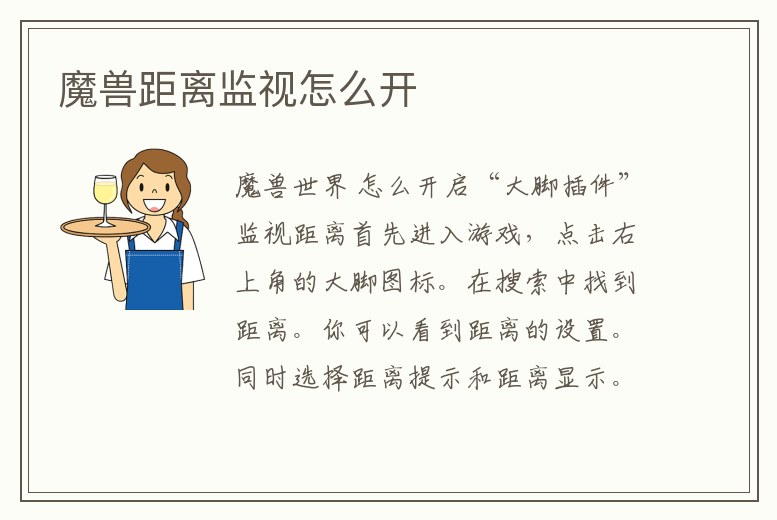 魔兽距离监视怎么开

魔兽世界 怎么开启“大脚插件”监视距离首先进入游戏，点击右上角的大脚图标。在搜索中找到距离。你可以看到距离的设置。同时选择距离提示和距离显示。